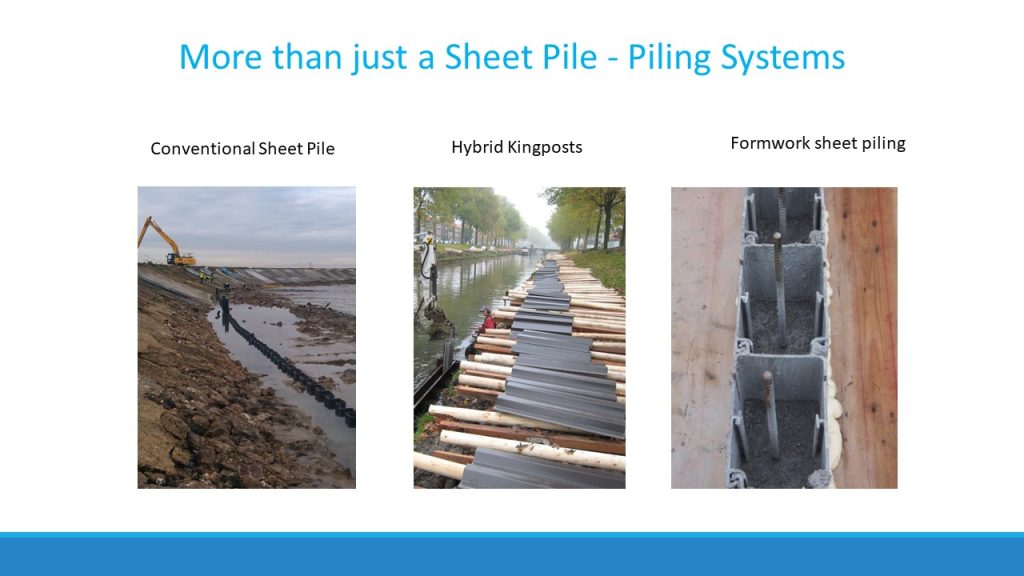 More than just a Sheet Pile - Piling Systems

Conventional Sheet Pile

Hybrid Kingposts

Formwork sheet piling